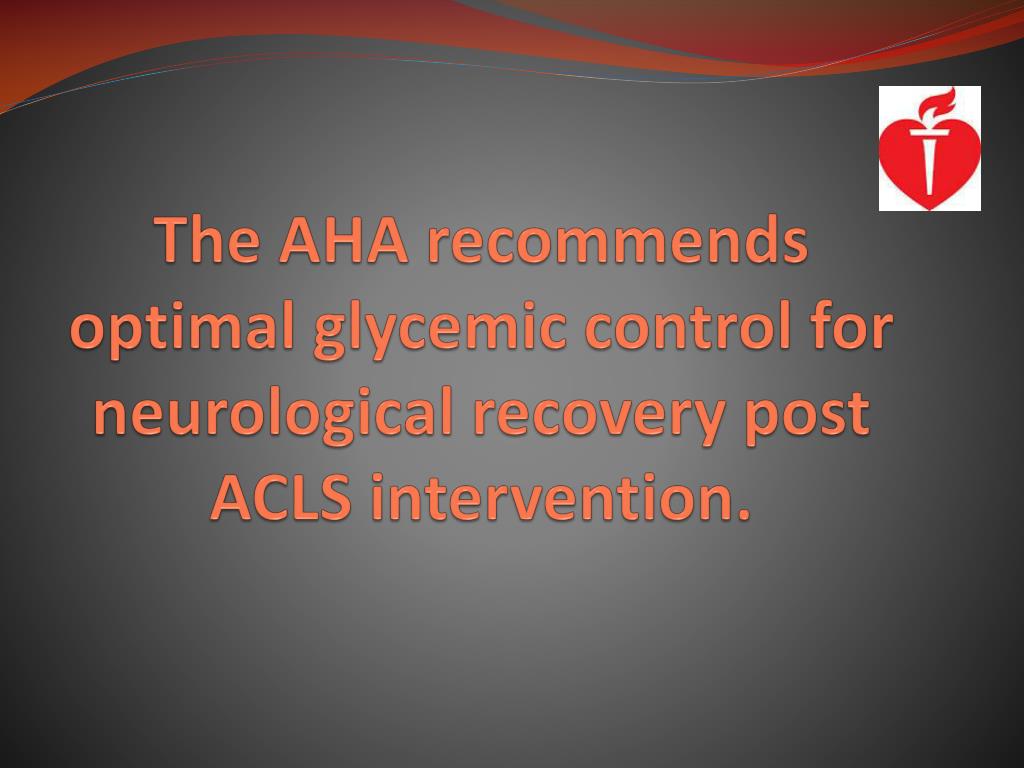 The AHA recommends optimal glycemic control for neurological recovery post ACLS intervention.